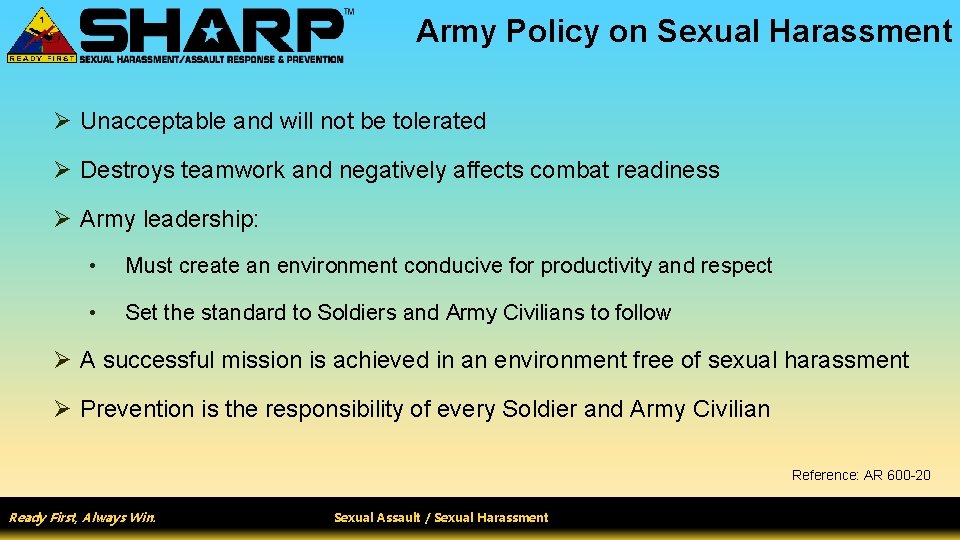 1
READY FIRST
SHARP™
SEXUAL HARASSMENT/ASSAULT RESPONSE & PREVENTION

Army Policy on Sexual Harassment

➢ Unacceptable and will not be tolerated

➢ Destroys teamwork and negatively affects combat readiness

➢ Army leadership:

• Must create an environment conducive for productivity and respect

• Set the standard to Soldiers and Army Civilians to follow

➢ A successful mission is achieved in an environment free of sexual harassment

➢ Prevention is the responsibility of every Soldier and Army Civilian

Reference: AR 600-20

Ready First, Always Win.

Sexual Assault / Sexual Harassment